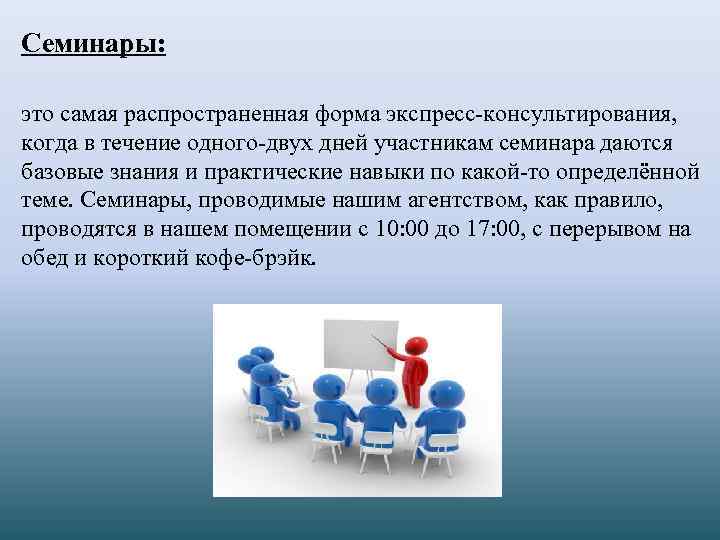 Семинары:

это самая распространенная форма экспресс-консультирования, когда в течение одного-двух дней участникам семинара даются базовые знания и практические навыки по какой-то определённой теме. Семинары, проводимые нашим агентством, как правило, проводятся в нашем помещении с 10:00 до 17:00, с перерывом на обед и короткий кофе-брэйк.